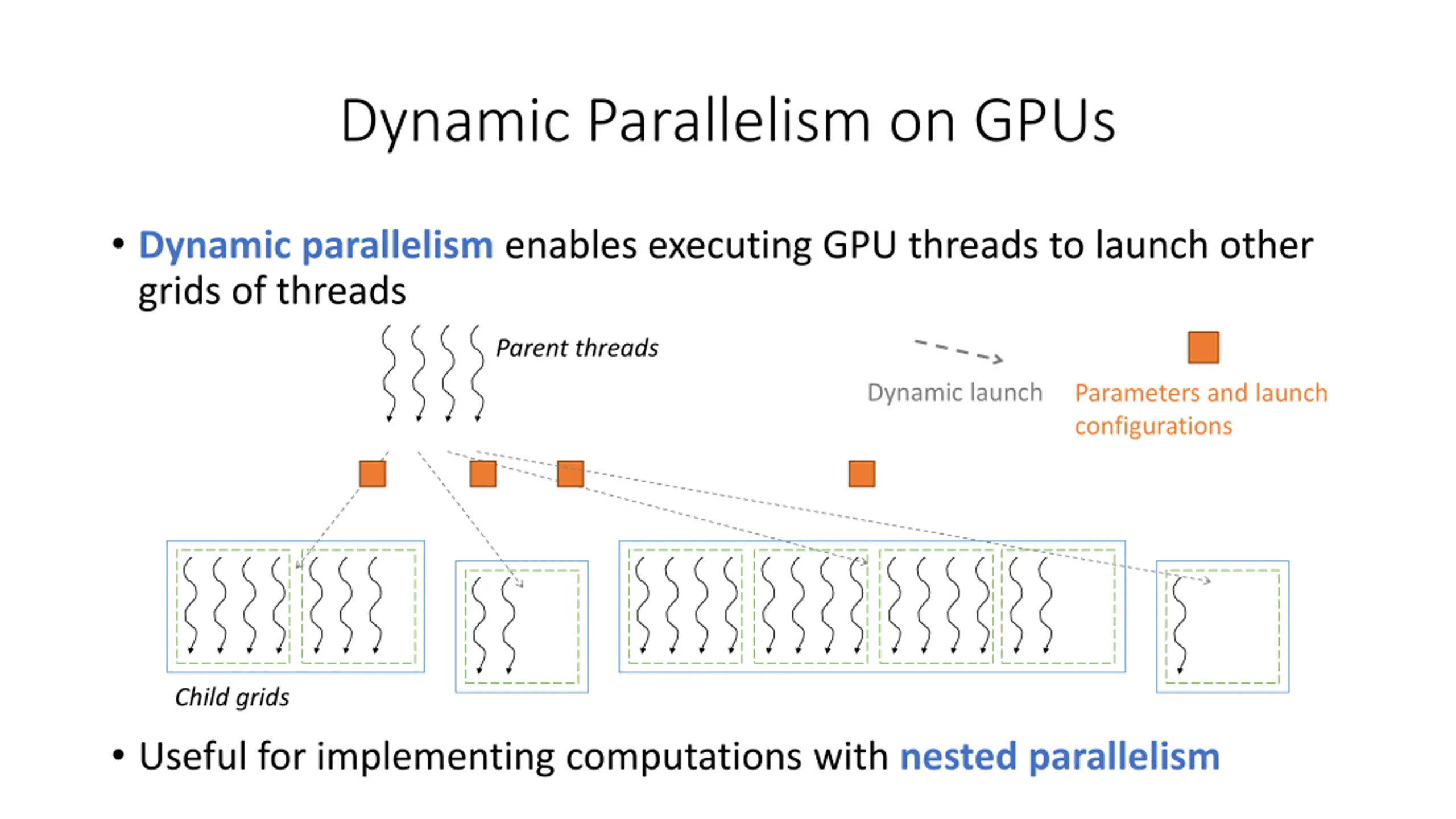 Dynamic Parallelism on GPUs

• Dynamic parallelism enables executing GPU threads to launch other grids of threads

Parent threads

Dynamic launch

Parameters and launch configurations

Child grids

• Useful for implementing computations with nested parallelism